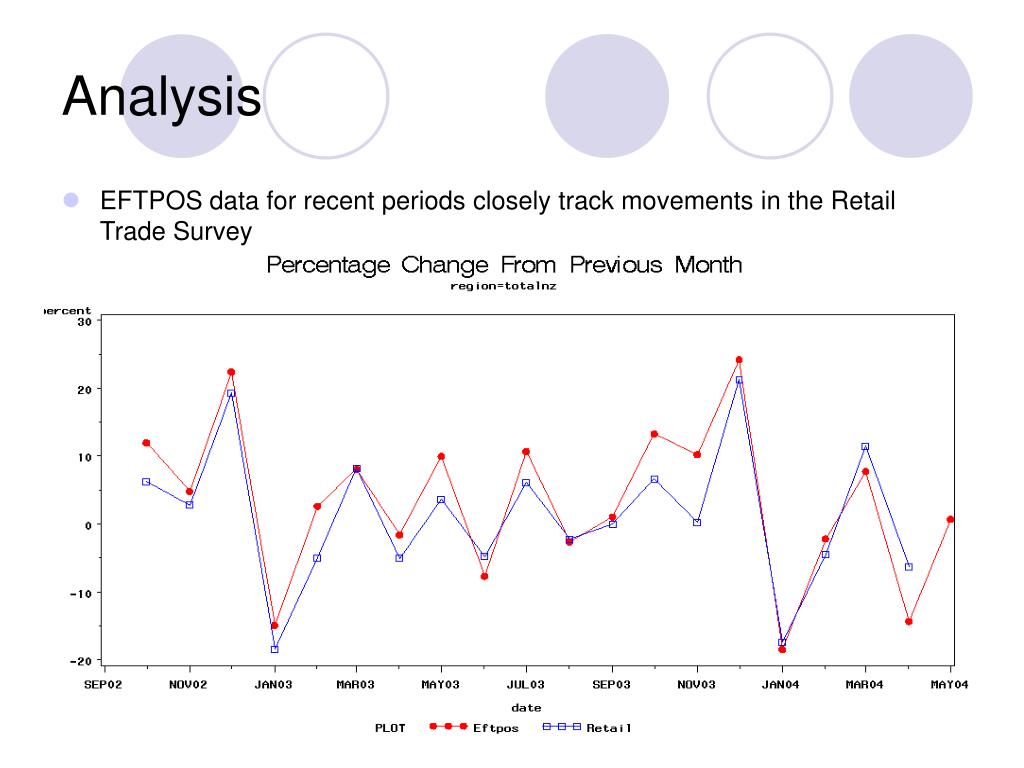 Analysis

EFTPOS data for recent periods closely track movements in the Retail Trade Survey

Percentage Change From Previous Month
region=totalnz

percent
30
20
10
0
-10
-20

SEP02 NOV02 JAN03 MAR03 MAY03 JUL03 SEP03 NOV03 JAN04 MAR04 MAY04
date

PLOT Eftpos Retail